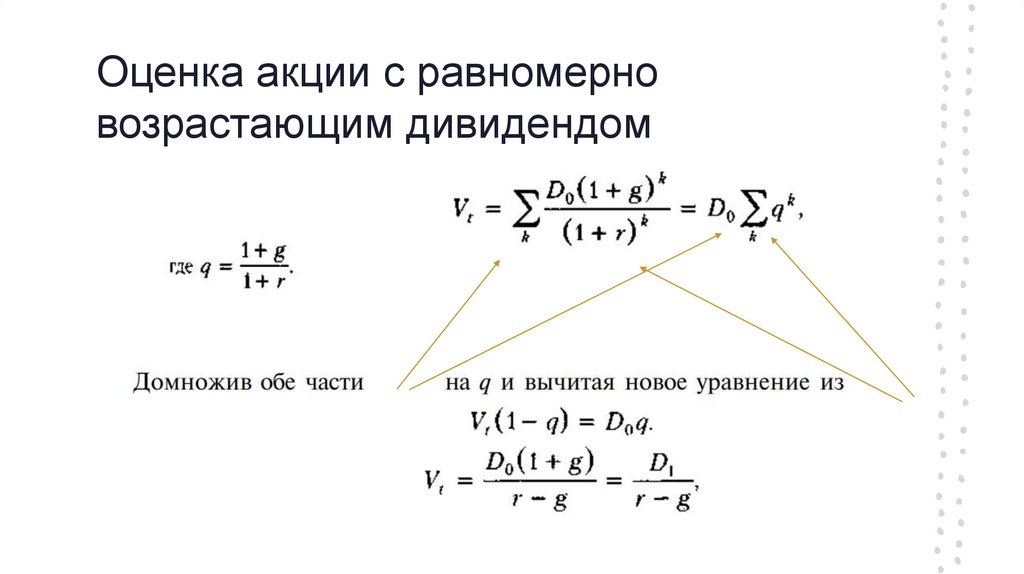 Оценка акции с равномерно возрастающим дивидендом

$V_t = \sum_k \frac{D_0(1+g)^k}{(1+r)^k} = D_0 \sum_k q^k,$

где $q = \frac{1+g}{1+r}.$

Домножив обе части на $q$ и вычитая новое уравнение из

$V_t(1-q) = D_0 q.$

$V_t = \frac{D_0(1+g)}{r-g} = \frac{D_1}{r-g},$